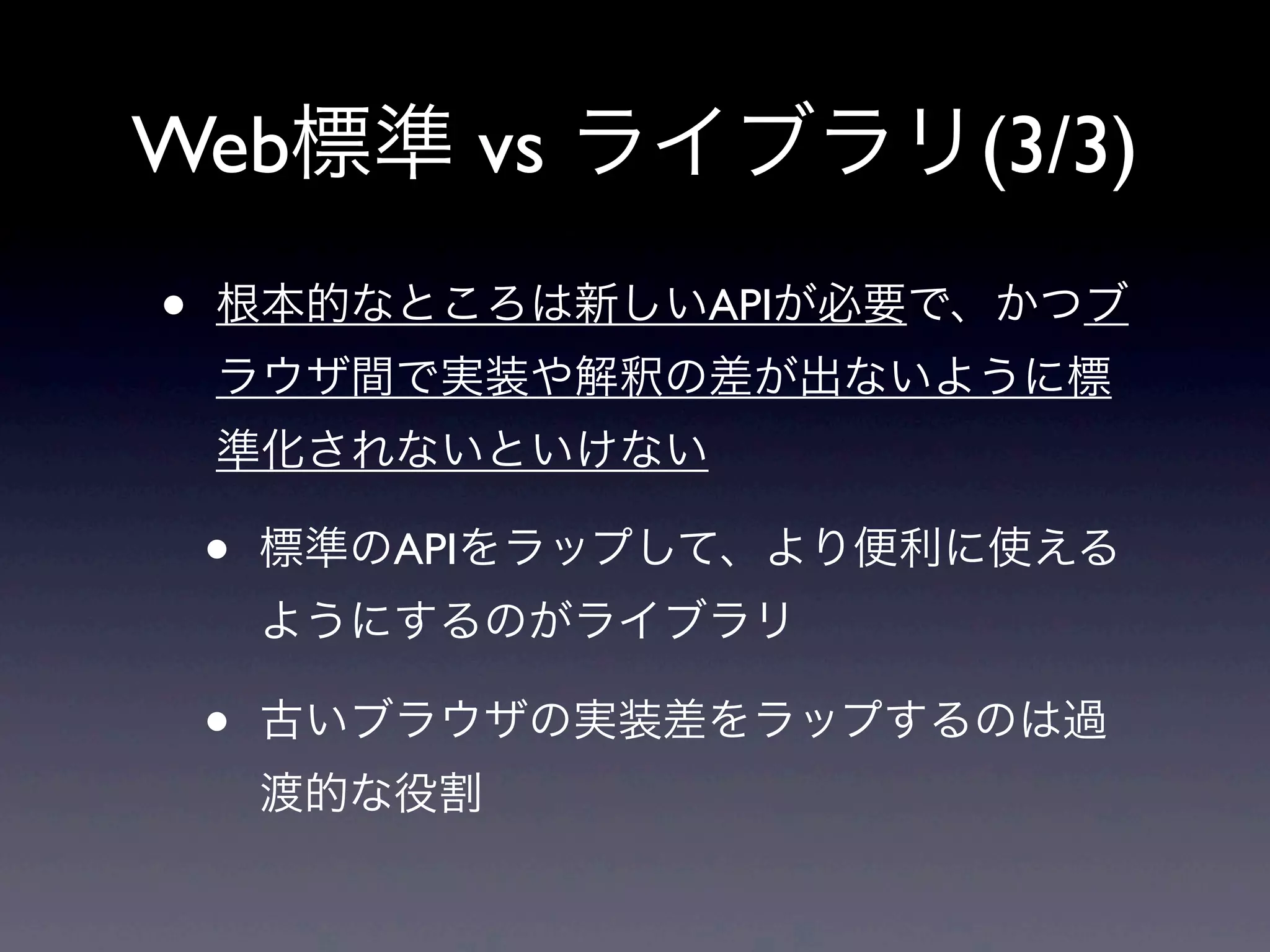 Web標準 vs ライブラリ(3/3)

• 根本的なところは新しいAPIが必要で、かつブラウザ間で実装や解釈の差が出ないように標準化されないといけない

• 標準のAPIをラップして、より便利に使えるようにするのがライブラリ

• 古いブラウザの実装差をラップするのは過渡的な役割